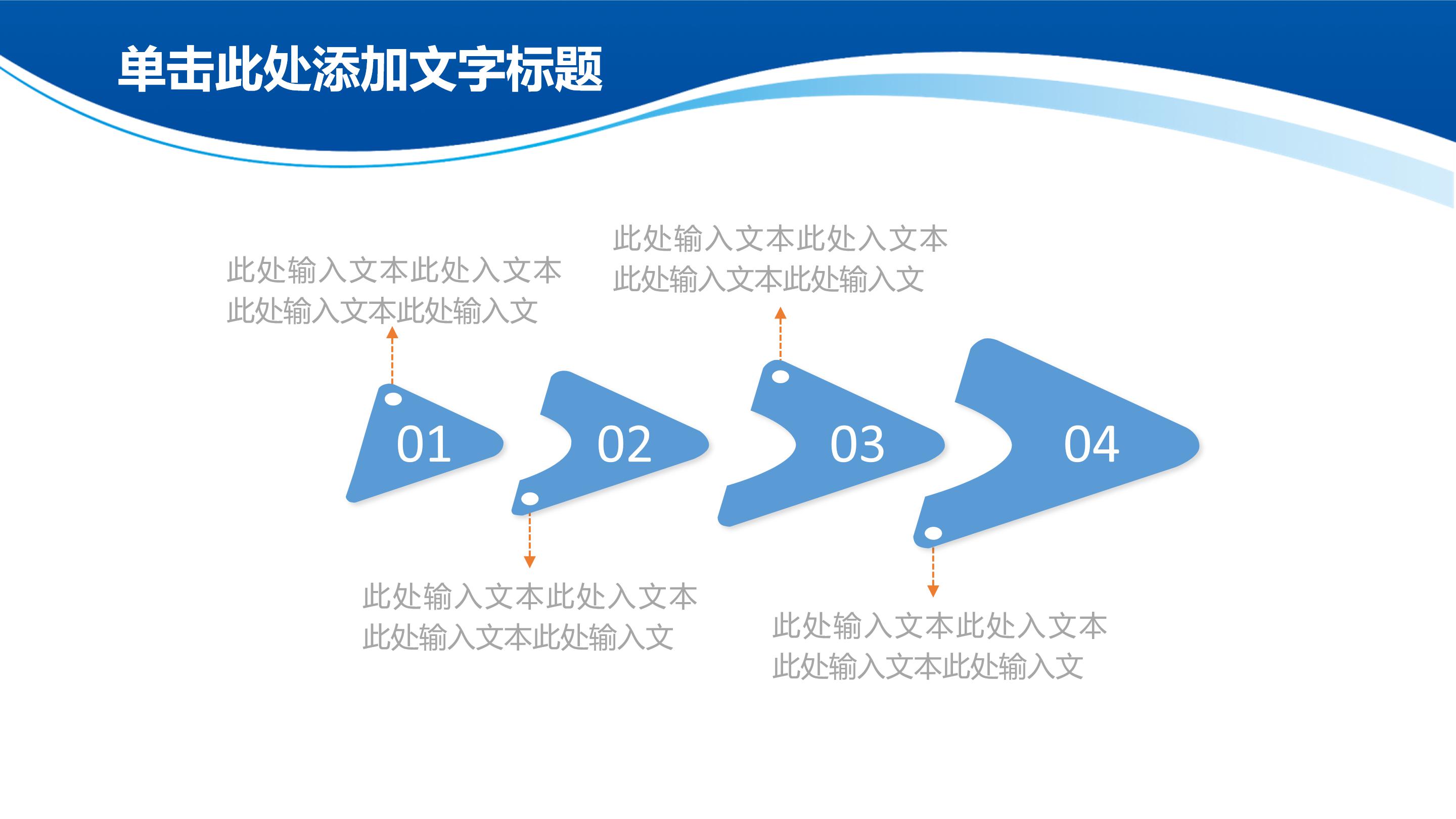 单击此处添加文字标题

此处输入文本此处入文本
此处输入文本此处输入文

此处输入文本此处入文本
此处输入文本此处输入文

01

02

03

04

此处输入文本此处入文本
此处输入文本此处输入文

此处输入文本此处入文本
此处输入文本此处输入文